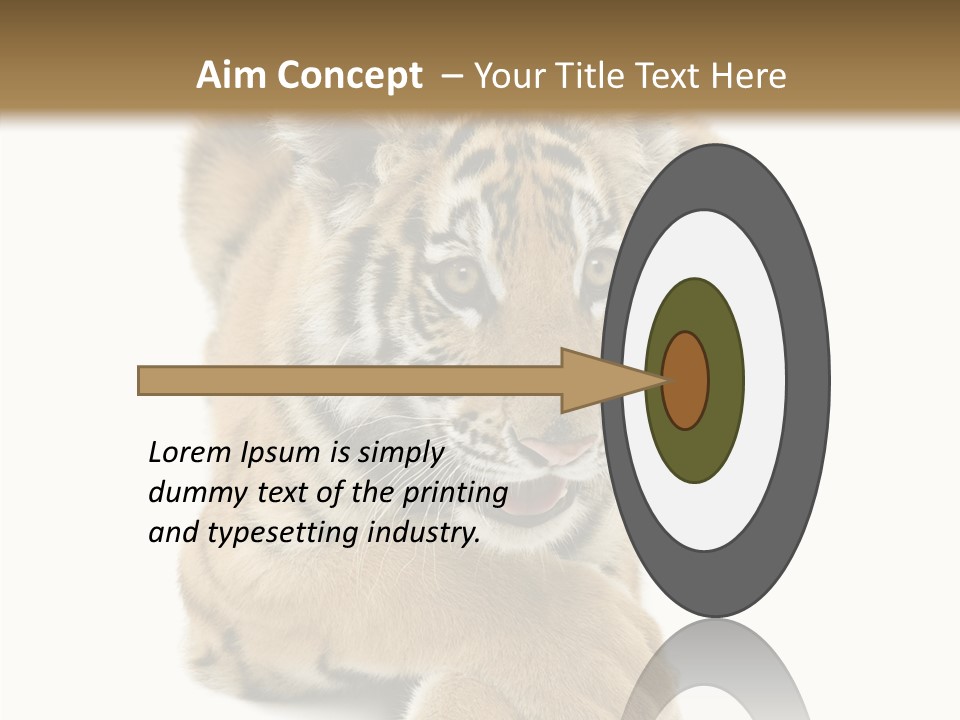 Aim Concept – Your Title Text Here

Lorem Ipsum is simply dummy text of the printing and typesetting industry.